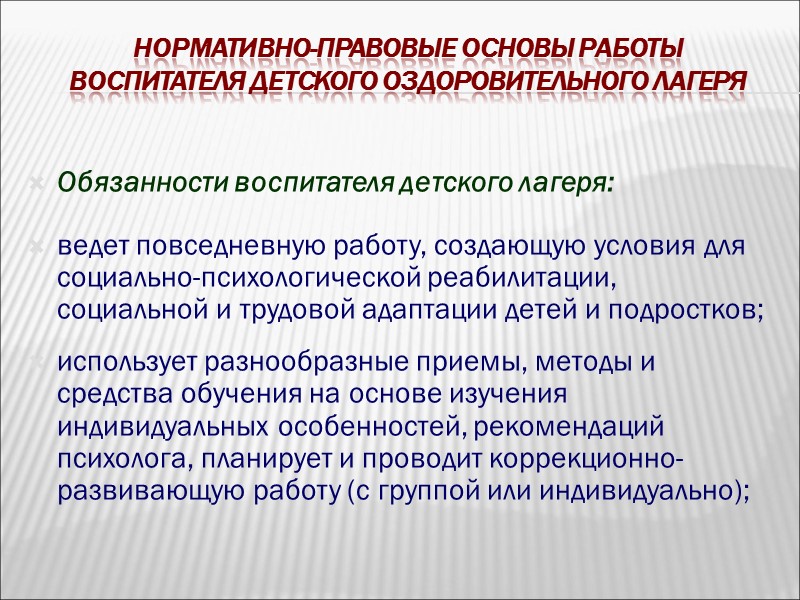 НОРМАТИВНО-ПРАВОВЫЕ ОСНОВЫ РАБОТЫ ВОСПИТАТЕЛЯ ДЕТСКОГО ОЗДОРОВИТЕЛЬНОГО ЛАГЕРЯ

Обязанности воспитателя детского лагеря:

ведет повседневную работу, создающую условия для социально-психологической реабилитации, социальной и трудовой адаптации детей и подростков;

использует разнообразные приемы, методы и средства обучения на основе изучения индивидуальных особенностей, рекомендаций психолога, планирует и проводит коррекционно-развивающую работу (с группой или индивидуально);